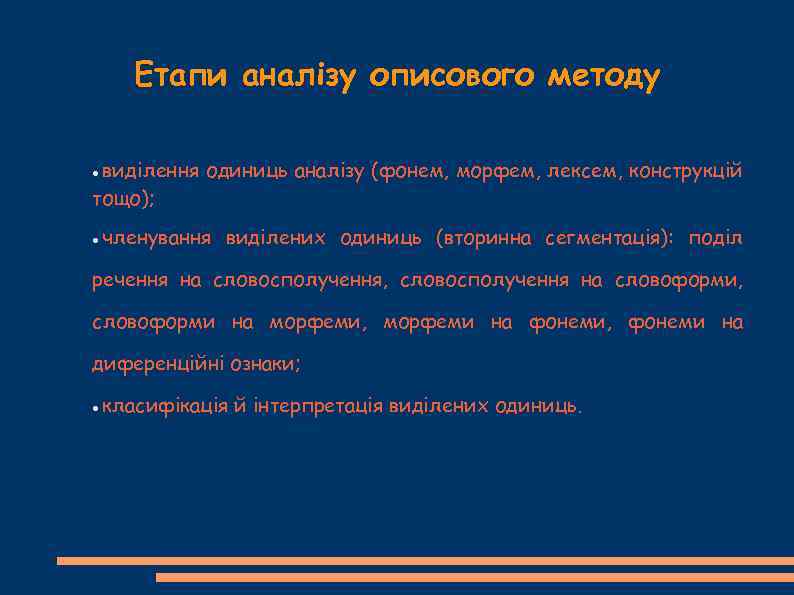 Етапи аналізу описового методу

• виділення одиниць аналізу (фонем, морфем, лексем, конструкцій тощо);

• членування виділених одиниць (вторинна сегментація): поділ речення на словосполучення, словосполучення на словоформи, словоформи на морфеми, морфеми на фонеми, фонеми на диференційні ознаки;

• класифікація й інтерпретація виділених одиниць.